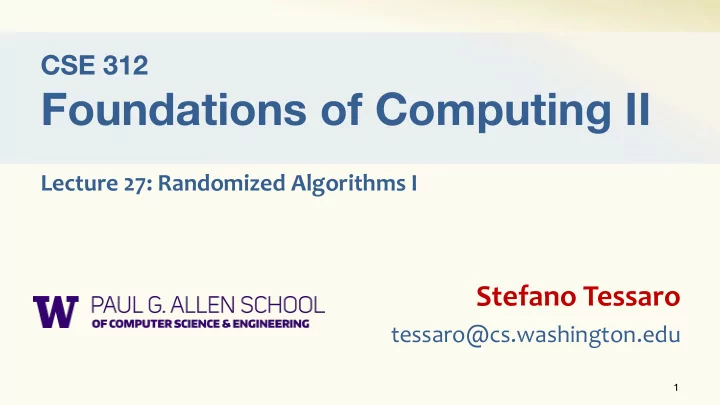 CSE 312
Foundations of Computing II

Lecture 27: Randomized Algorithms I

W PAUL G. ALLEN SCHOOL
OF COMPUTER SCIENCE & ENGINEERING

Stefano Tessaro
tessaro@cs.washington.edu

1